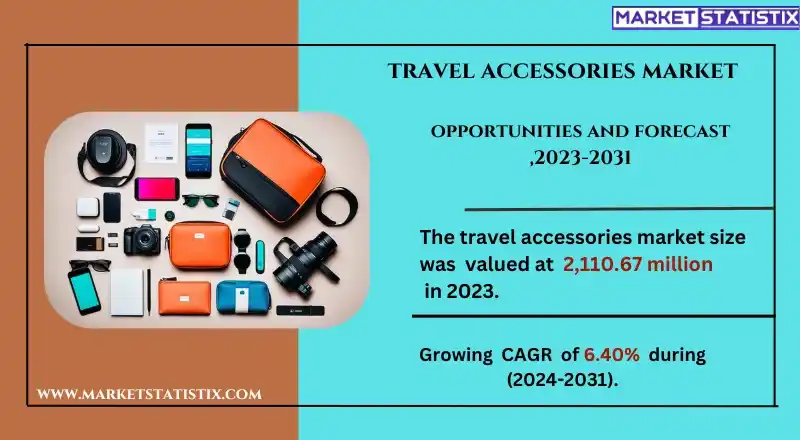 MARKET STATISTIX

TRAVEL ACCESSORIES MARKET

OPPORTUNITIES AND FORECAST ,2023-2031

The travel accessories market size was valued at 2,110.67 million in 2023.

Growing CAGR of 6.40% during (2024-2031).

WWW.MARKETSTATISTIX.COM